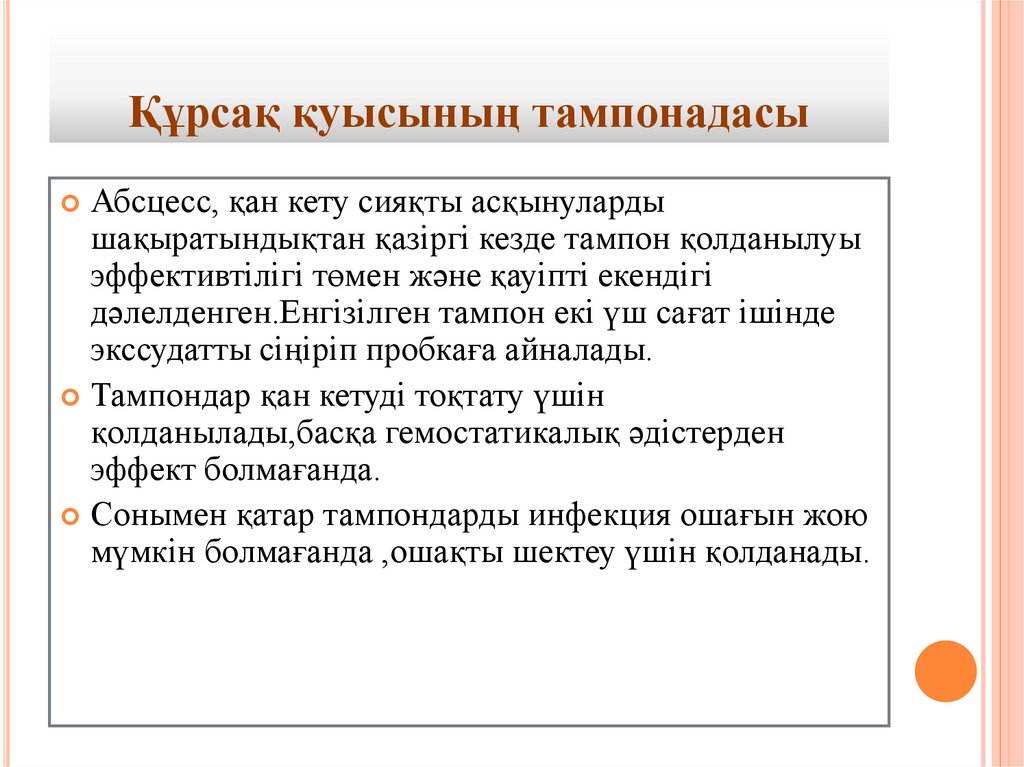 Құрсақ қуысының тампонадасы

Абсцесс, қан кету сияқты асқынуларды шақыратындықтан қазіргі кезде тампон қолданылуы эффективтілігі төмен және қауіпті екендігі дәлелденген.Енгізілген тампон екі үш сағат ішінде экссудатты сіңіріп пробкаға айналады.

Тампондар қан кетуді тоқтату үшін қолданылады,басқа гемостатикалық әдістерден эффект болмағанда.

Сонымен қатар тампондарды инфекция ошағын жою мүмкін болмағанда ,ошақты шектеу үшін қолданады.